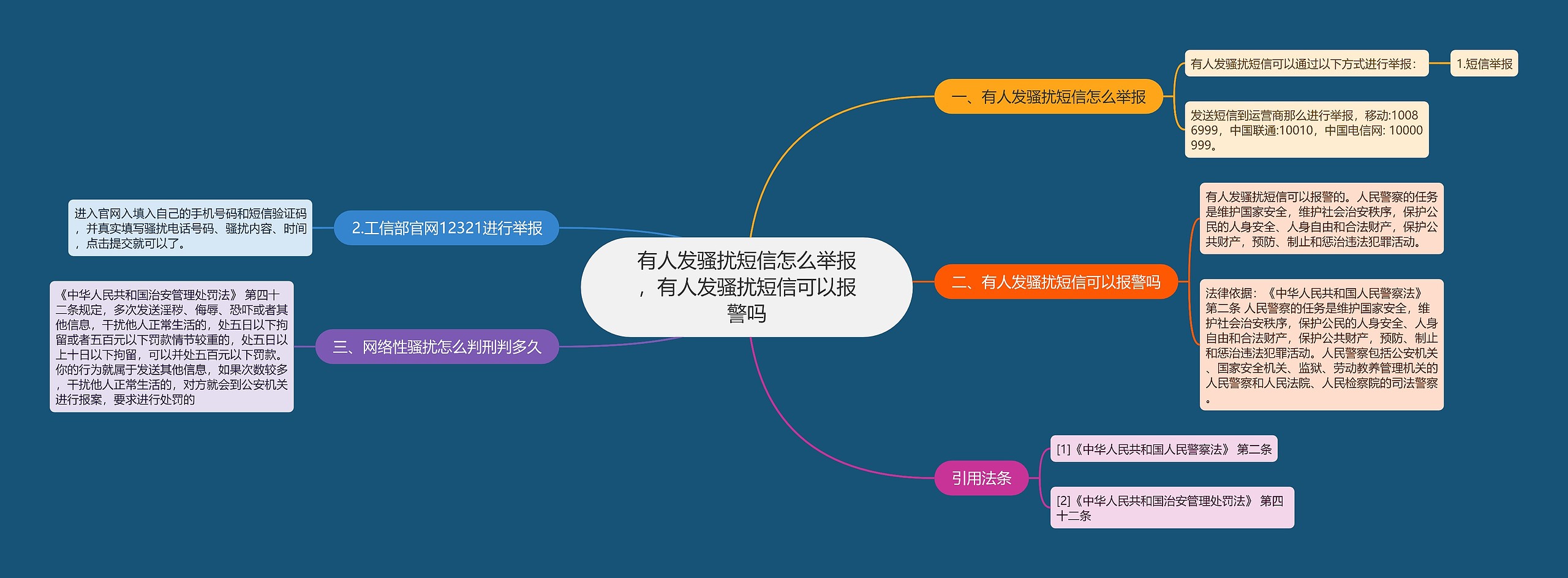 有人发骚扰短信怎么举报，有人发骚扰短信可以报警吗

一、有人发骚扰短信怎么举报

有人发骚扰短信可以通过以下方式进行举报：

1.短信举报

发送短信到运营商那么进行举报，移动:10086999，中国联通:10010，中国电信网: 10000999。

二、有人发骚扰短信可以报警吗

有人发骚扰短信可以报警的。人民警察的任务是维护国家安全，维护社会治安秩序，保护公民的人身安全、人身自由和合法财产，保护公共财产，预防、制止和惩治违法犯罪活动。

法律依据：《中华人民共和国人民警察法》第二条 人民警察的任务是维护国家安全，维护社会治安秩序，保护公民的人身安全、人身自由和合法财产，保护公共财产，预防、制止和惩治违法犯罪活动。人民警察包括公安机关、国家安全机关、监狱、劳动教养管理机关的人民警察和人民法院、人民检察院的司法警察。

引用法条

[1]《中华人民共和国人民警察法》 第二条

[2]《中华人民共和国治安管理处罚法》 第四十二条

2.工信部官网12321进行举报

进入官网入填入自己的手机号码和短信验证码，并真实填写骚扰电话号码、骚扰内容、时间，点击提交就可以了。

三、网络性骚扰怎么判刑判多久

《中华人民共和国治安管理处罚法》 第四十二条规定，多次发送淫秽、侮辱、恐吓或者其他信息，干扰他人正常生活的，处五日以下拘留或者五百元以下罚款情节较重的，处五日以上十日以下拘留，可以并处五百元以下罚款。你的行为就属于发送其他信息，如果次数较多，干扰他人正常生活的，对方就会到公安机关进行报案，要求进行处罚的